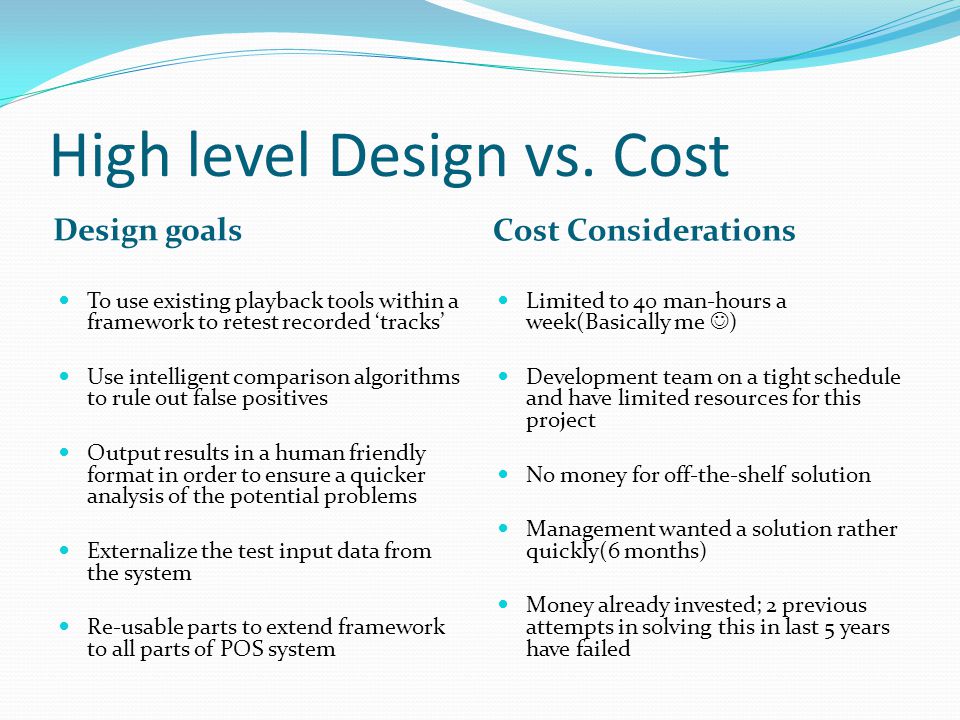 High level Design vs. Cost

Design goals

- To use existing playback tools within a framework to retest recorded ‘tracks’
- Use intelligent comparison algorithms to rule out false positives
- Output results in a human friendly format in order to ensure a quicker analysis of the potential problems
- Externalize the test input data from the system
- Re-usable parts to extend framework to all parts of POS system

Cost Considerations

- Limited to 40 man-hours a week(Basically me ☺)
- Development team on a tight schedule and have limited resources for this project
- No money for off-the-shelf solution
- Management wanted a solution rather quickly(6 months)
- Money already invested; 2 previous attempts in solving this in last 5 years have failed